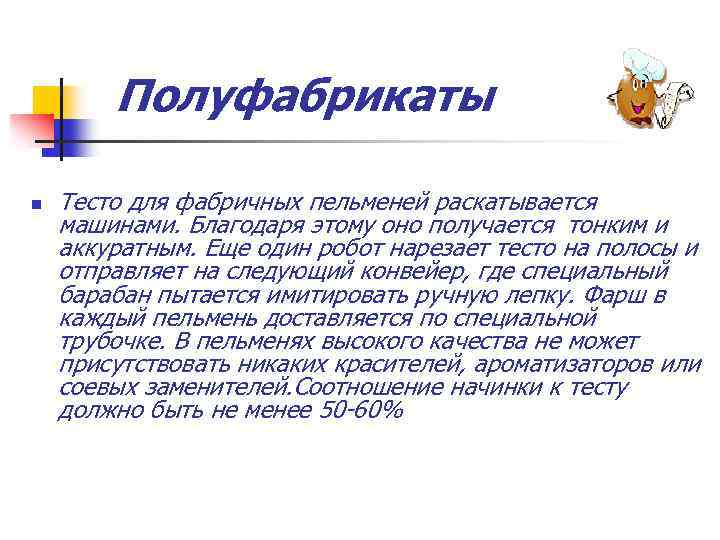 Полуфабрикаты

Тесто для фабричных пельменей раскатывается машинами. Благодаря этому оно получается  тонким и аккуратным. Еще один робот нарезает тесто на полосы и отправляет на следующий конвейер, где специальный барабан пытается имитировать ручную лепку. Фарш в каждый пельмень доставляется по специальной трубочке. В пельменях высокого качества не может присутствовать никаких красителей, ароматизаторов или соевых заменителей.Соотношение начинки к тесту должно быть не менее 50-60%